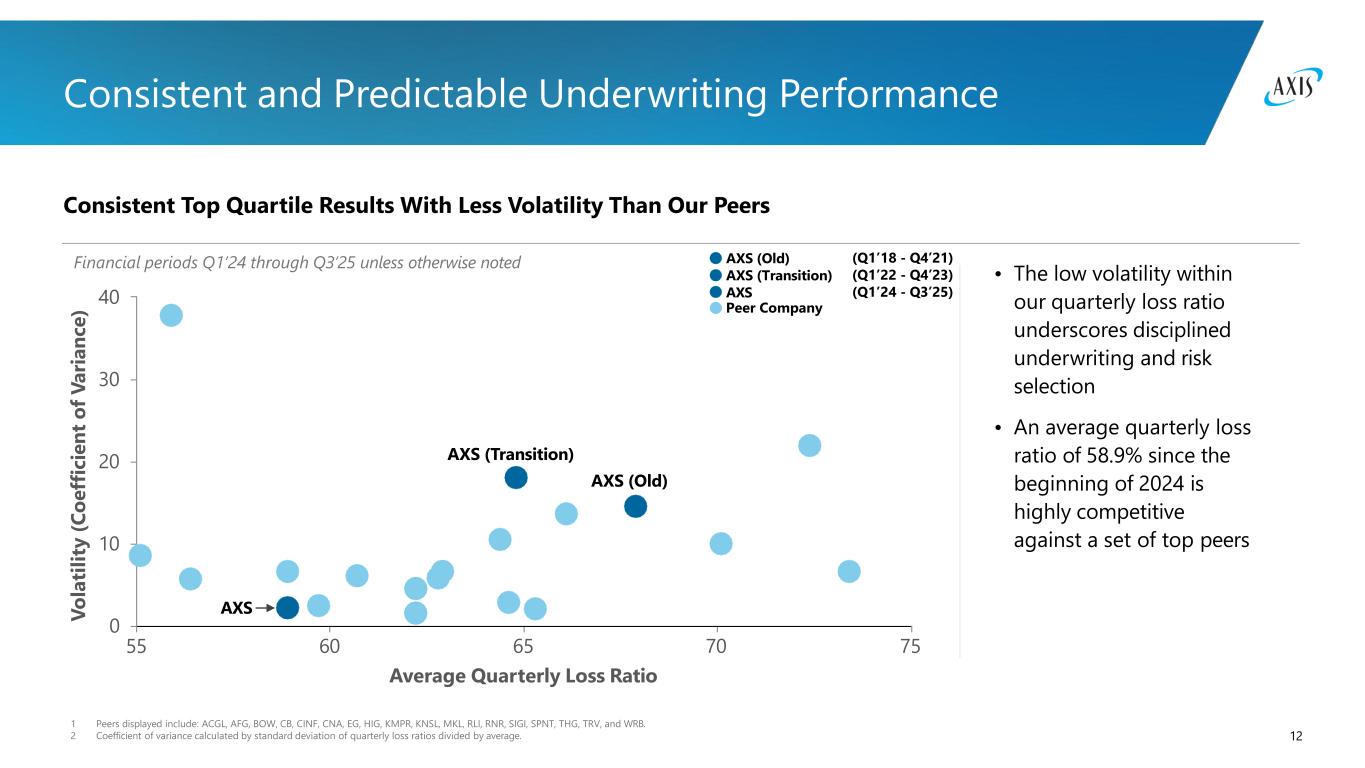 Consistent and Predictable Underwriting Performance

AXIS

Consistent Top Quartile Results With Less Volatility Than Our Peers

Financial periods Q1'24 through Q3'25 unless otherwise noted

AXS (Old) (Q1'18 - Q4'21)
AXS (Transition) (Q1'22 - Q4'23)
AXS (Q1'24 - Q3'25)
Peer Company

Volatility (Coefficient of Variance)

40
30
20
10
0

AXS (Transition)
AXS (Old)
AXS

55 60 65 70 75

Average Quarterly Loss Ratio

• The low volatility within our quarterly loss ratio underscores disciplined underwriting and risk selection

• An average quarterly loss ratio of 58.9% since the beginning of 2024 is highly competitive against a set of top peers

1 Peers displayed include: ACGL, AFG, BOW, CB, CINF, CNA, EG, HIG, KMPR, KNSL, MKL, RLI, RNR, SIGI, SPNT, THG, TRV, and WRB.
2 Coefficient of variance calculated by standard deviation of quarterly loss ratios divided by average.

12